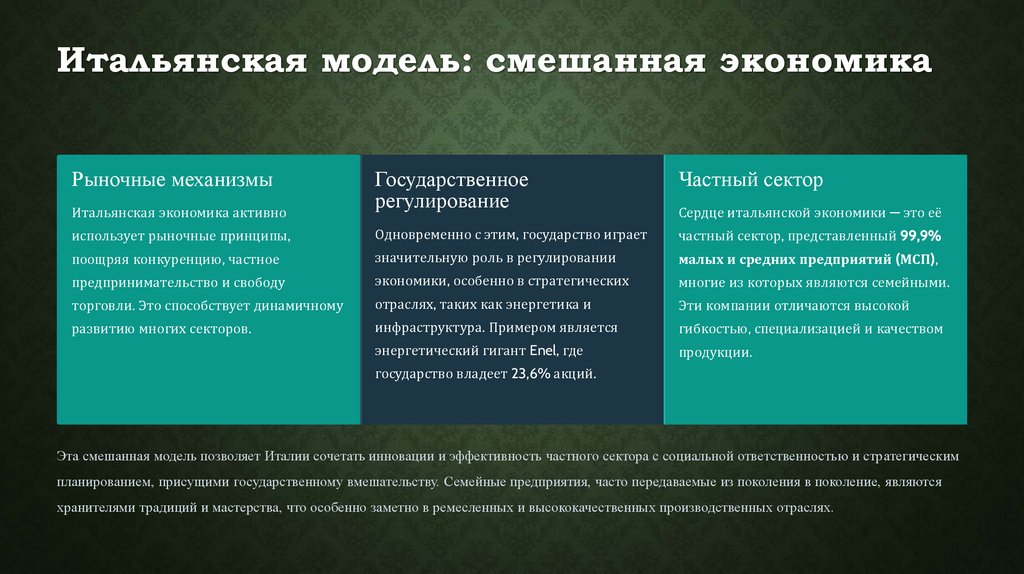 Итальянская модель: смешанная экономика

Рыночные механизмы

Итальянская экономика активно использует рыночные принципы, поощряя конкуренцию, частное предпринимательство и свободу торговли. Это способствует динамичному развитию многих секторов.

Государственное регулирование

Одновременно с этим, государство играет значительную роль в регулировании экономики, особенно в стратегических отраслях, таких как энергетика и инфраструктура. Примером является энергетический гигант Enel, где государство владеет 23,6% акций.

Частный сектор

Сердце итальянской экономики — это её частный сектор, представленный 99,9% малых и средних предприятий (МСП), многие из которых являются семейными. Эти компании отличаются высокой гибкостью, специализацией и качеством продукции.

Эта смешанная модель позволяет Италии сочетать инновации и эффективность частного сектора с социальной ответственностью и стратегическим планированием, присущими государственному вмешательству. Семейные предприятия, часто передаваемые из поколения в поколение, являются хранителями традиций и мастерства, что особенно заметно в ремесленных и высококачественных производственных отраслях.